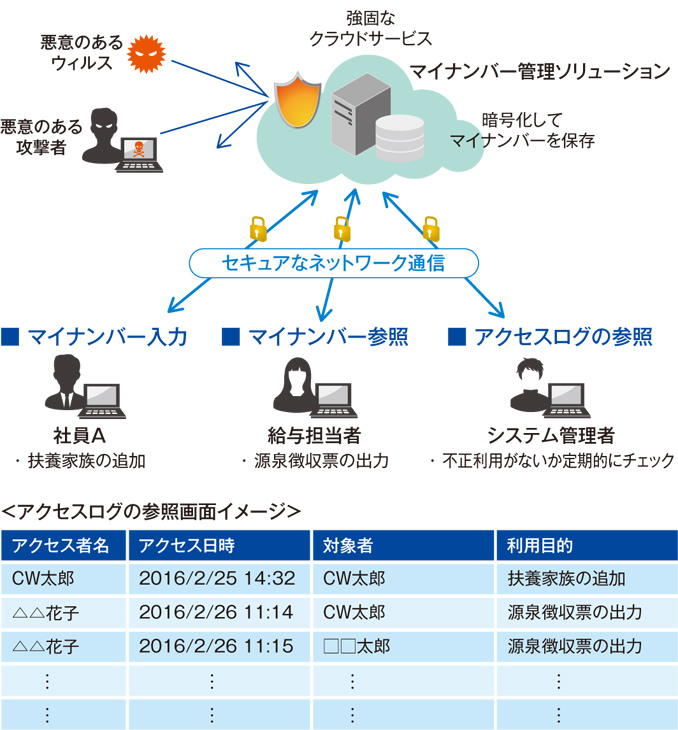 悪意のある
ウィルス

悪意のある
攻撃者

強固な
クラウドサービス

マイナンバー管理ソリューション

暗号化して
マイナンバーを保存

セキュアなネットワーク通信

■ マイナンバー入力

社員A
・扶養家族の追加

■ マイナンバー参照

給与担当者
・源泉徴収票の出力

■ アクセスログの参照

システム管理者
・不正利用がないか定期的にチェック

<アクセスログの参照画面イメージ>

| アクセス者名 | アクセス日時 | 対象者 | 利用目的 |
|---|---|---|---|
| CW太郎 | 2016/2/25 14:32 | CW太郎 | 扶養家族の追加 |
| △△花子 | 2016/2/26 11:14 | CW太郎 | 源泉徴収票の出力 |
| △△花子 | 2016/2/26 11:15 | □□太郎 | 源泉徴収票の出力 |
| ⋮ | ⋮ | ⋮ | ⋮ |
| ⋮ | ⋮ | ⋮ | ⋮ |